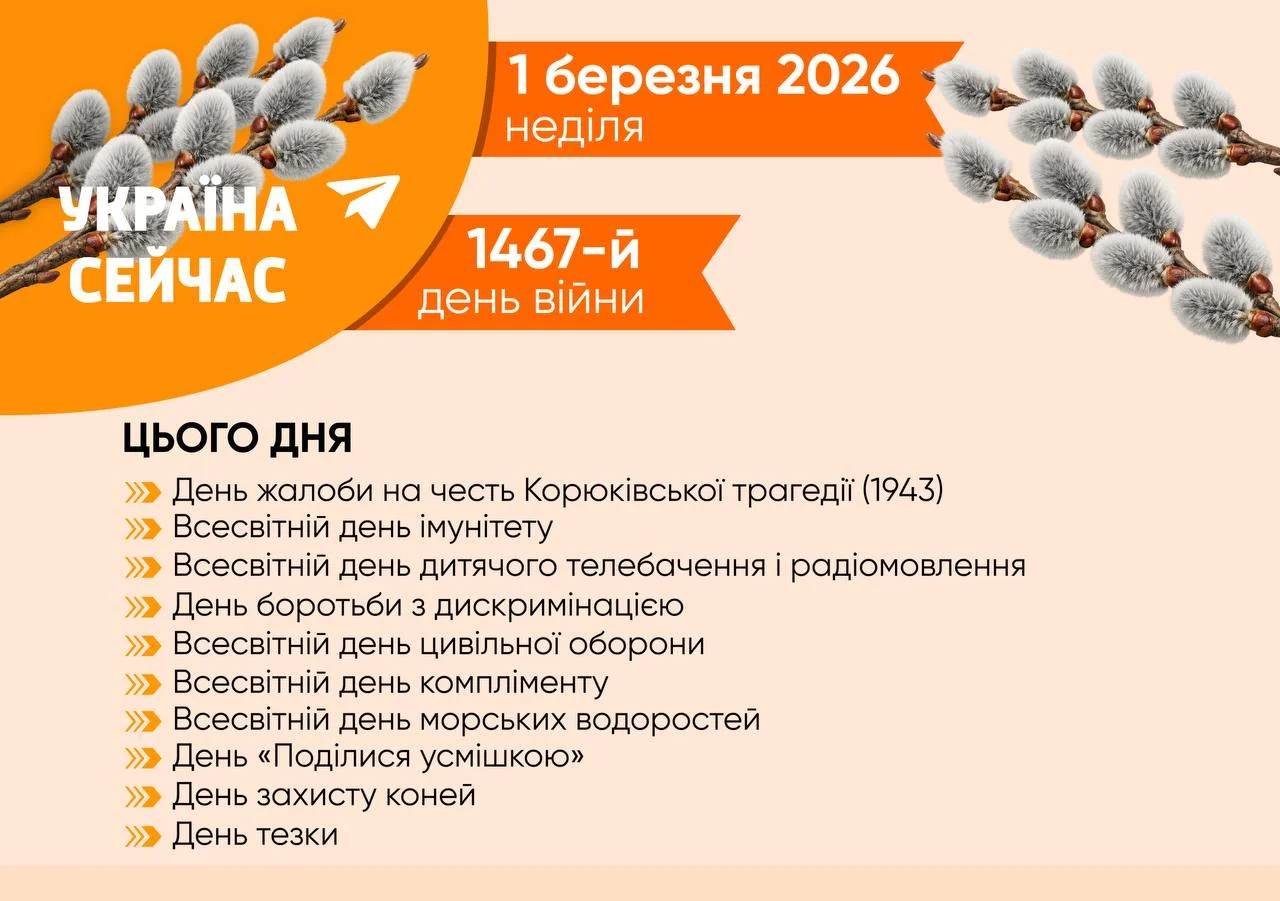 УКРАЇНА СЕЙЧАС

1 березня 2026
неділя

1467-й
день війни

ЦЬОГО ДНЯ

День жалоби на честь Корюківської трагедії (1943)
Всесвітній день імунітету
Всесвітній день дитячого телебачення і радіомовлення
День боротьби з дискримінацією
Всесвітній день цивільної оборони
Всесвітній день компліменту
Всесвітній день морських водоростей
День «Поділися усмішкою»
День захисту коней
День тезки